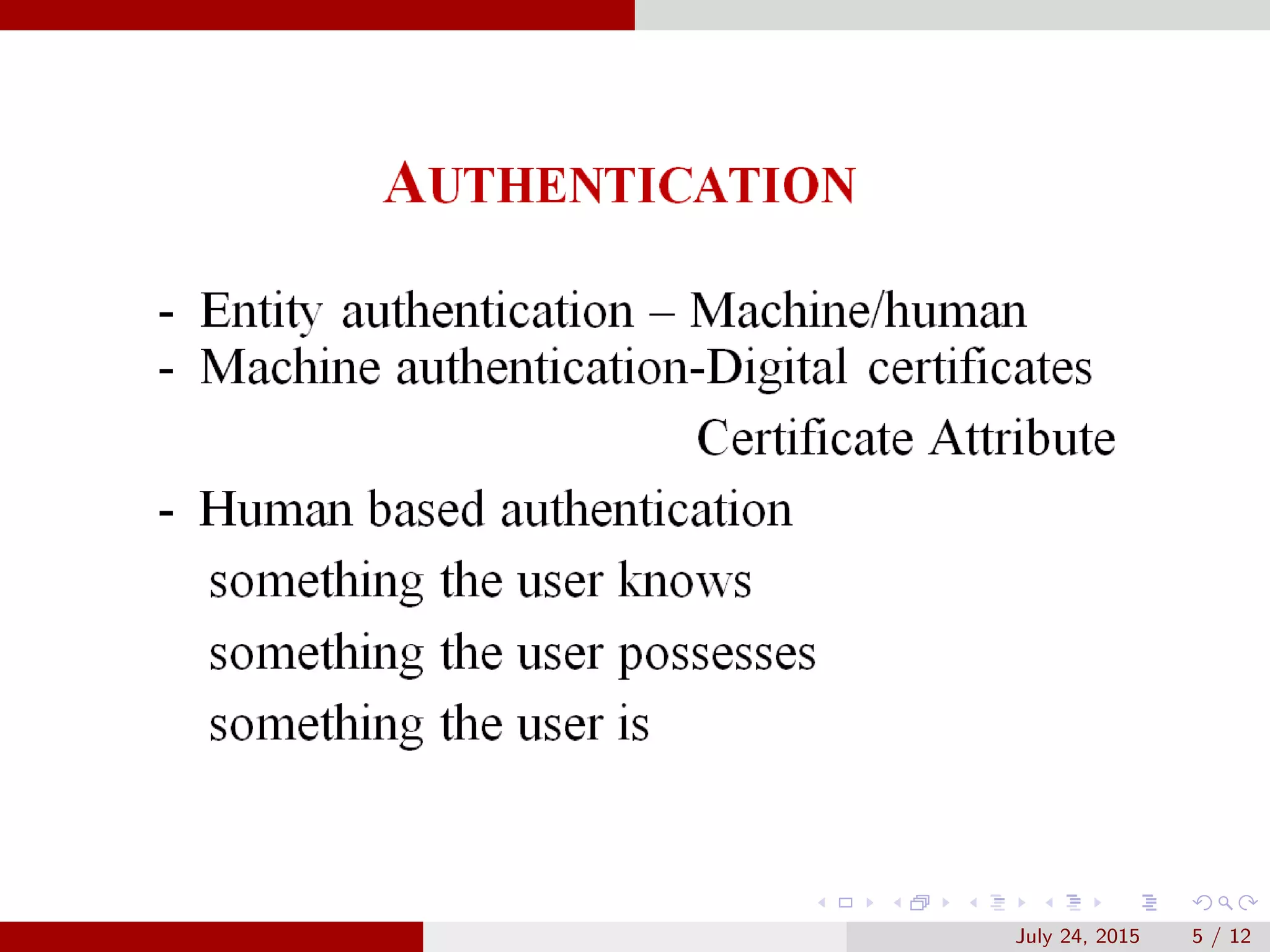 AUTHENTICATION

- Entity authentication – Machine/human
- Machine authentication-Digital certificates

Certificate Attribute

- Human based authentication

something the user knows

something the user possesses

something the user is

July 24, 2015 5 / 12